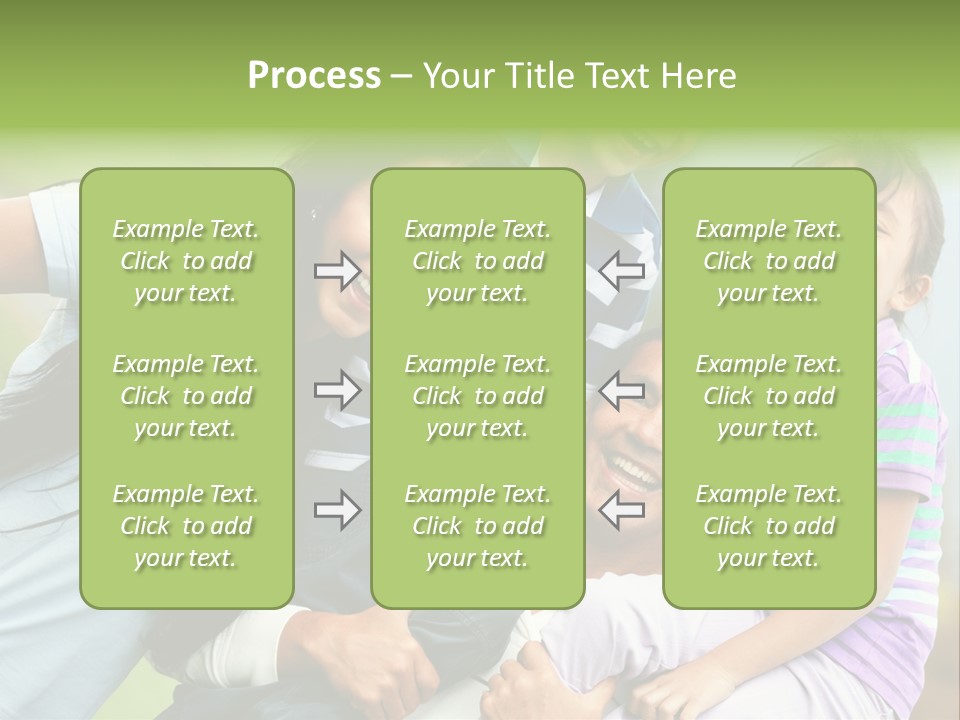 Process – Your Title Text Here

Example Text. Click to add your text.

Example Text. Click to add your text.

Example Text. Click to add your text.

Example Text. Click to add your text.

Example Text. Click to add your text.

Example Text. Click to add your text.

Example Text. Click to add your text.

Example Text. Click to add your text.

Example Text. Click to add your text.